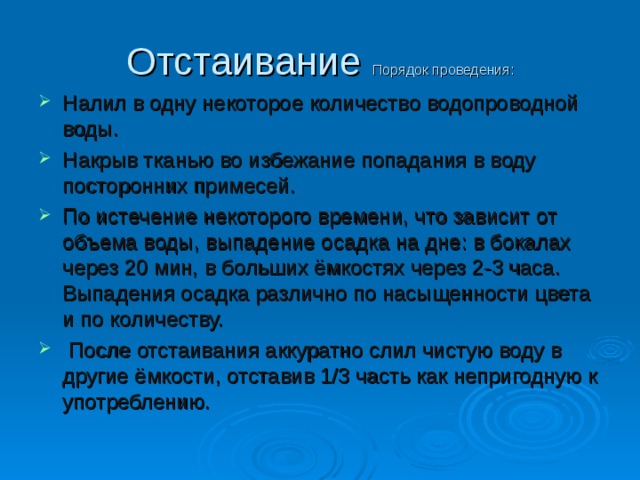 Отстаивание Порядок проведения:

Налил в одну некоторое количество водопроводной воды.

Накрыв тканью во избежание попадания в воду посторонних примесей.

По истечение некоторого времени, что зависит от объема воды, выпадение осадка на дне: в бокалах через 20 мин, в больших ёмкостях через 2-3 часа. Выпадения осадка различно по насыщенности цвета и по количеству.

После отстаивания аккуратно слил чистую воду в другие ёмкости, отставив 1/3 часть как непригодную к употреблению.